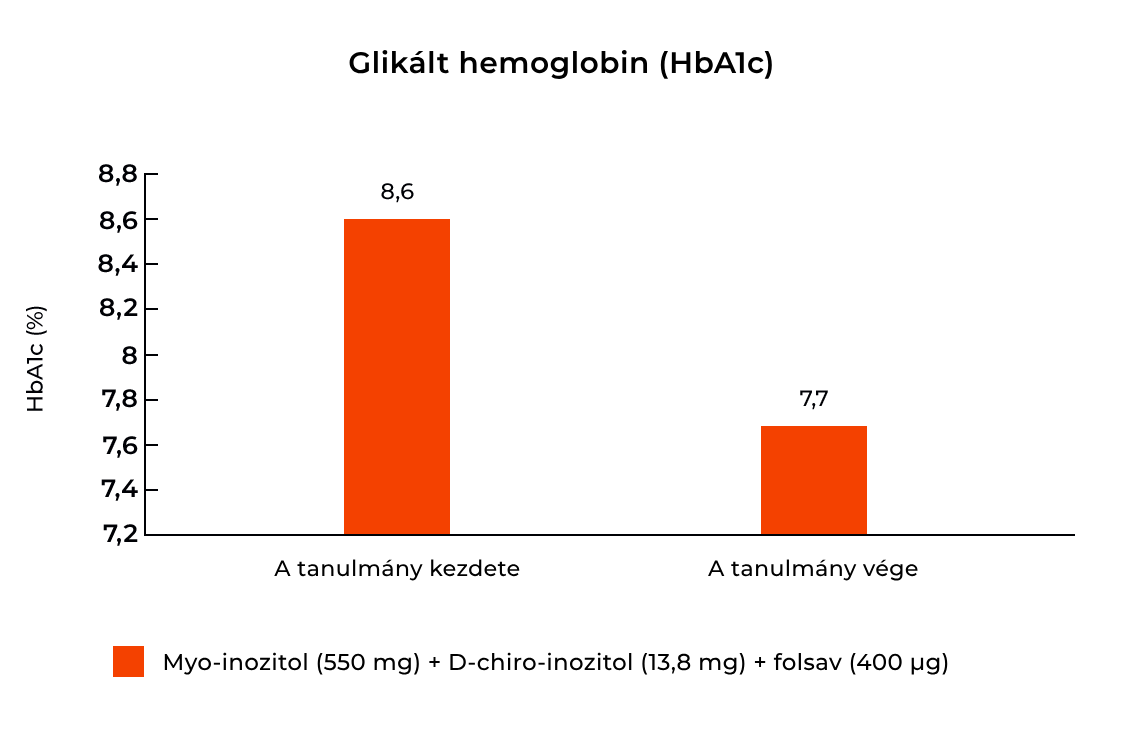 Glikált hemoglobin (HbA1c)

HbA1c (%)

8,8
8,6
8,4
8,2
8
7,8
7,6
7,4
7,2

8,6
7,7

A tanulmány kezdete
A tanulmány vége

Myo-inozitol (550 mg) + D-chiro-inozitol (13,8 mg) + folsav (400 µg)